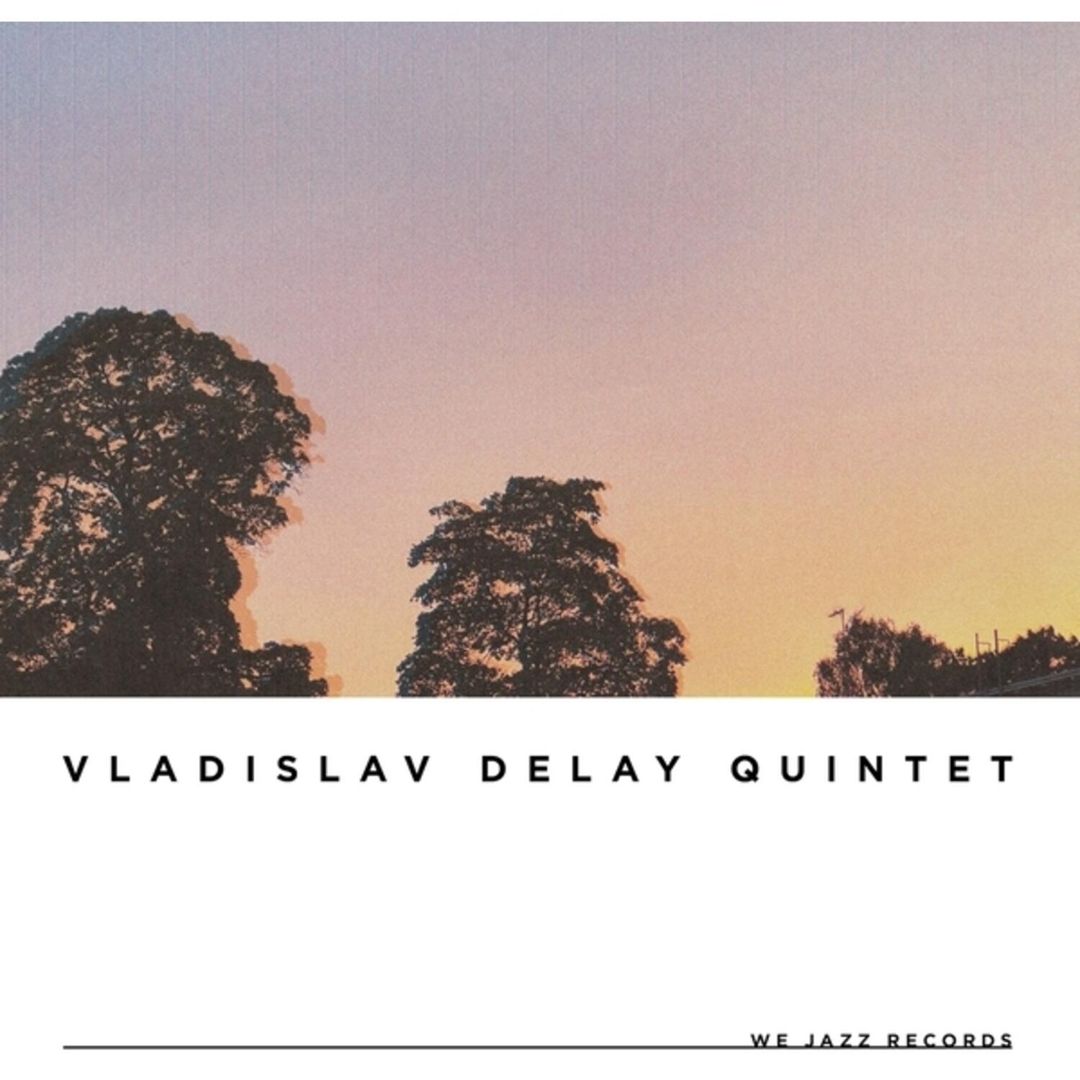 VLADISLAV DELAY QUINTET

WE JAZZ RECORDS